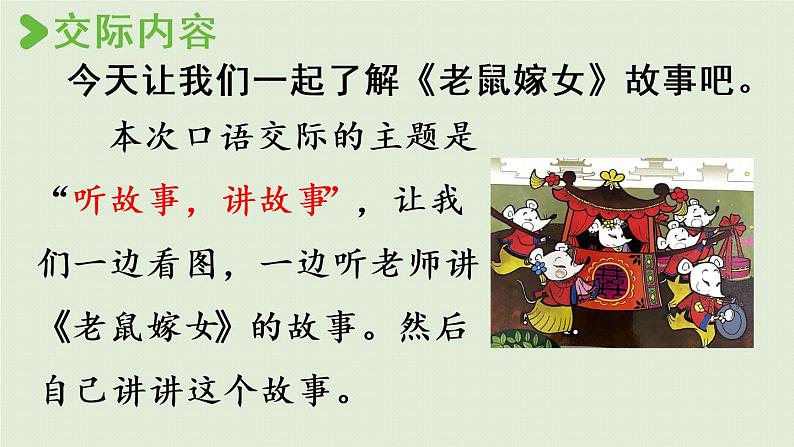 交际内容

今天让我们一起了解《老鼠嫁女》故事吧。

本次口语交际的主题是“听故事，讲故事”，让我们一边看图，一边听老师讲《老鼠嫁女》的故事。然后自己讲讲这个故事。

囍